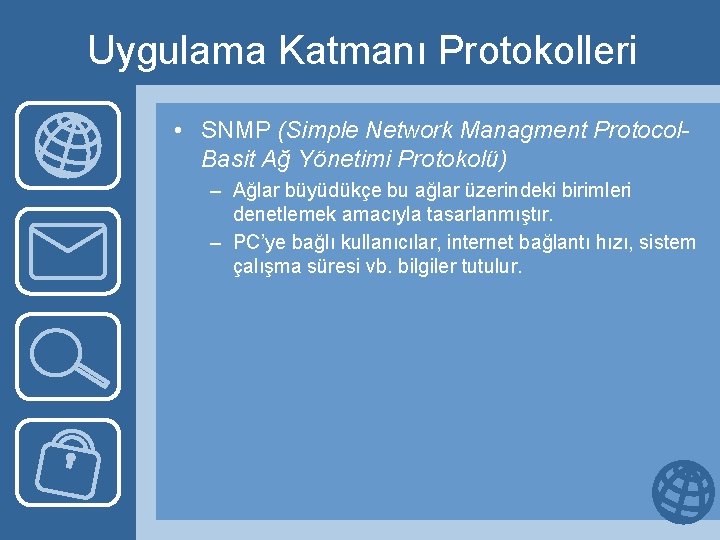 Uygulama Katmanı Protokolleri

• SNMP (Simple Network Managment Protocol-Basit Ağ Yönetimi Protokolü)

– Ağlar büyüdükçe bu ağlar üzerindeki birimleri denetlemek amacıyla tasarlanmıştır.

– PC'ye bağlı kullanıcılar, internet bağlantı hızı, sistem çalışma süresi vb. bilgiler tutulur.